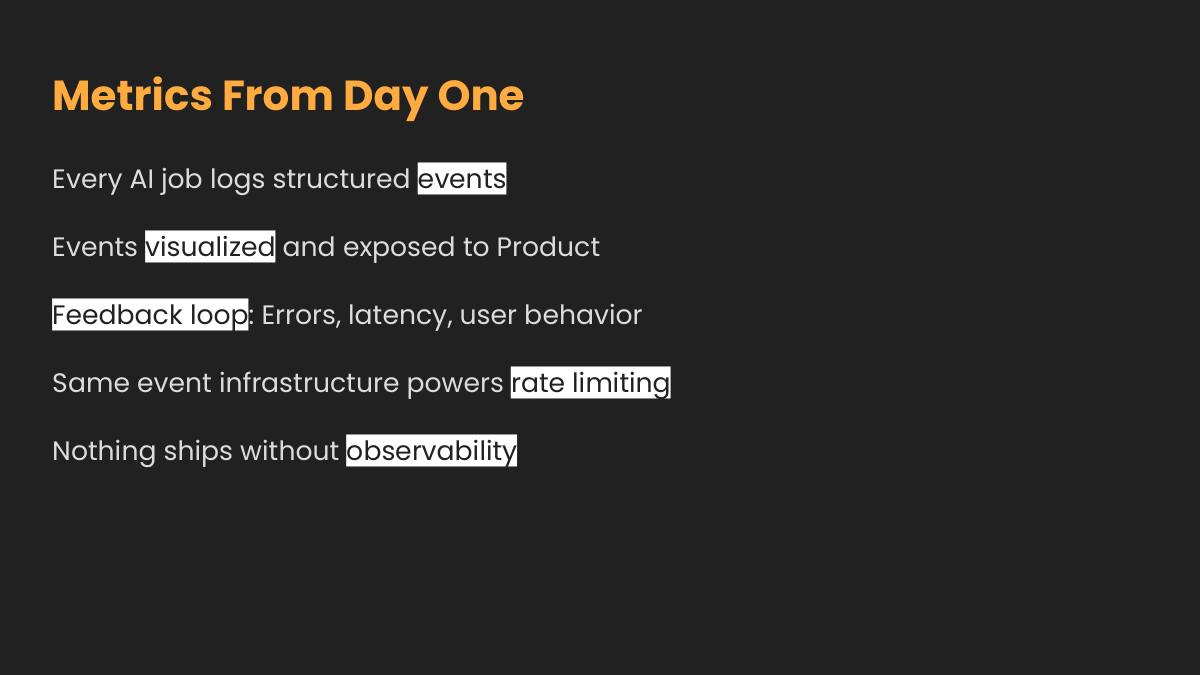 Metrics From Day One

Every AI job logs structured events

Events visualized and exposed to Product

Feedback loop: Errors, latency, user behavior

Same event infrastructure powers rate limiting

Nothing ships without observability